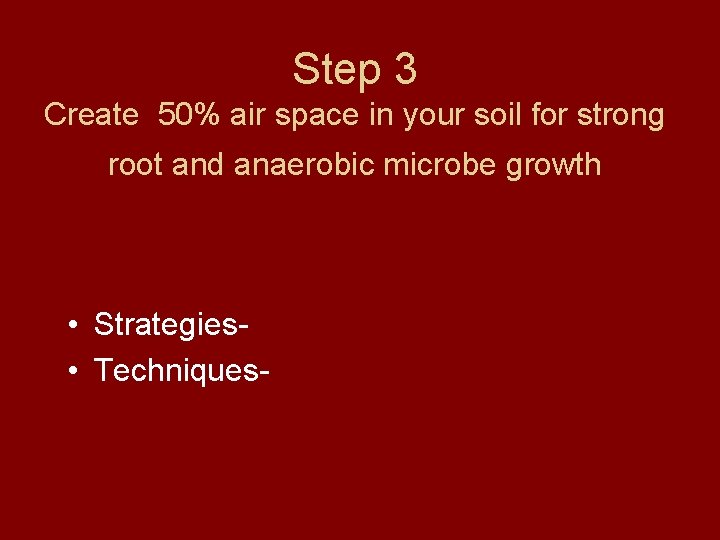 Step 3

Create 50% air space in your soil for strong root and anaerobic microbe growth

• Strategies-
• Techniques-